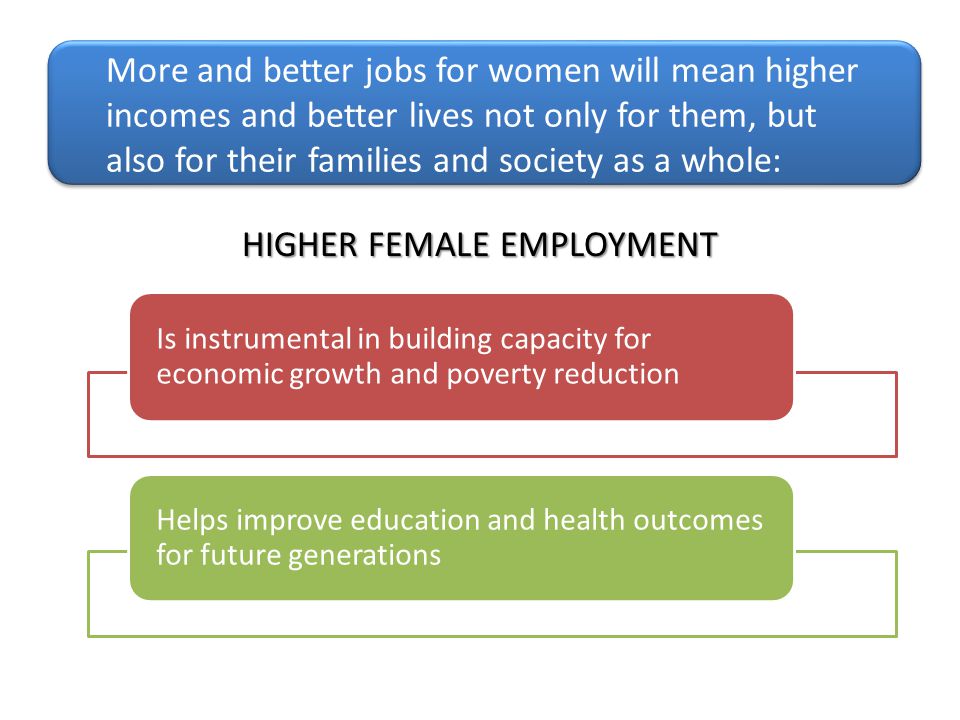 More and better jobs for women will mean higher incomes and better lives not only for them, but also for their families and society as a whole:

HIGHER FEMALE EMPLOYMENT

Is instrumental in building capacity for economic growth and poverty reduction

Helps improve education and health outcomes for future generations